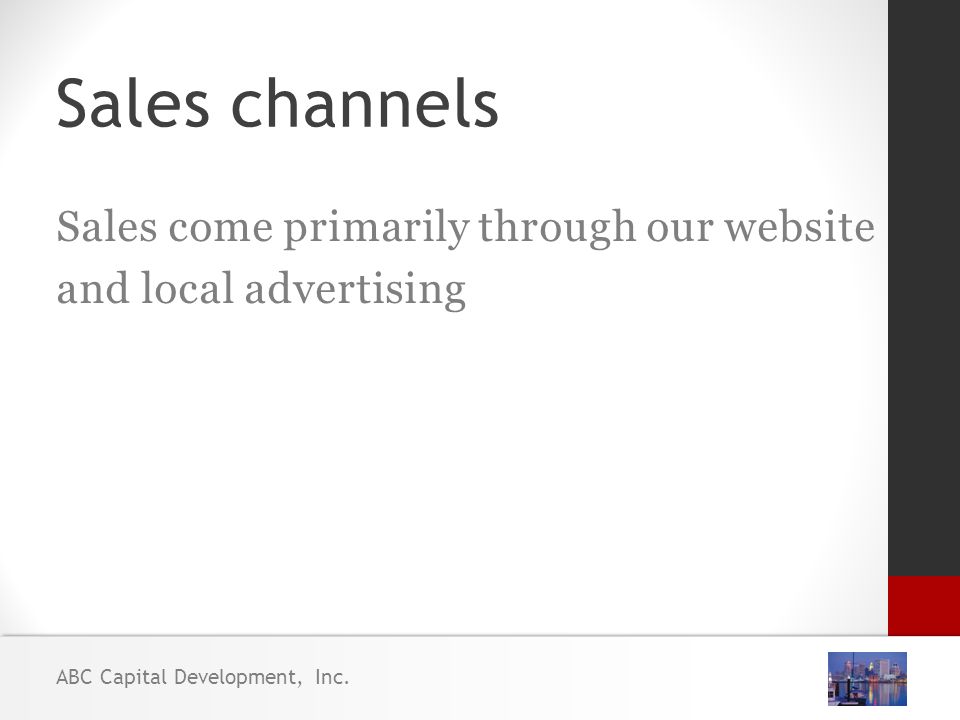 Sales channels

Sales come primarily through our website and local advertising

ABC Capital Development, Inc.